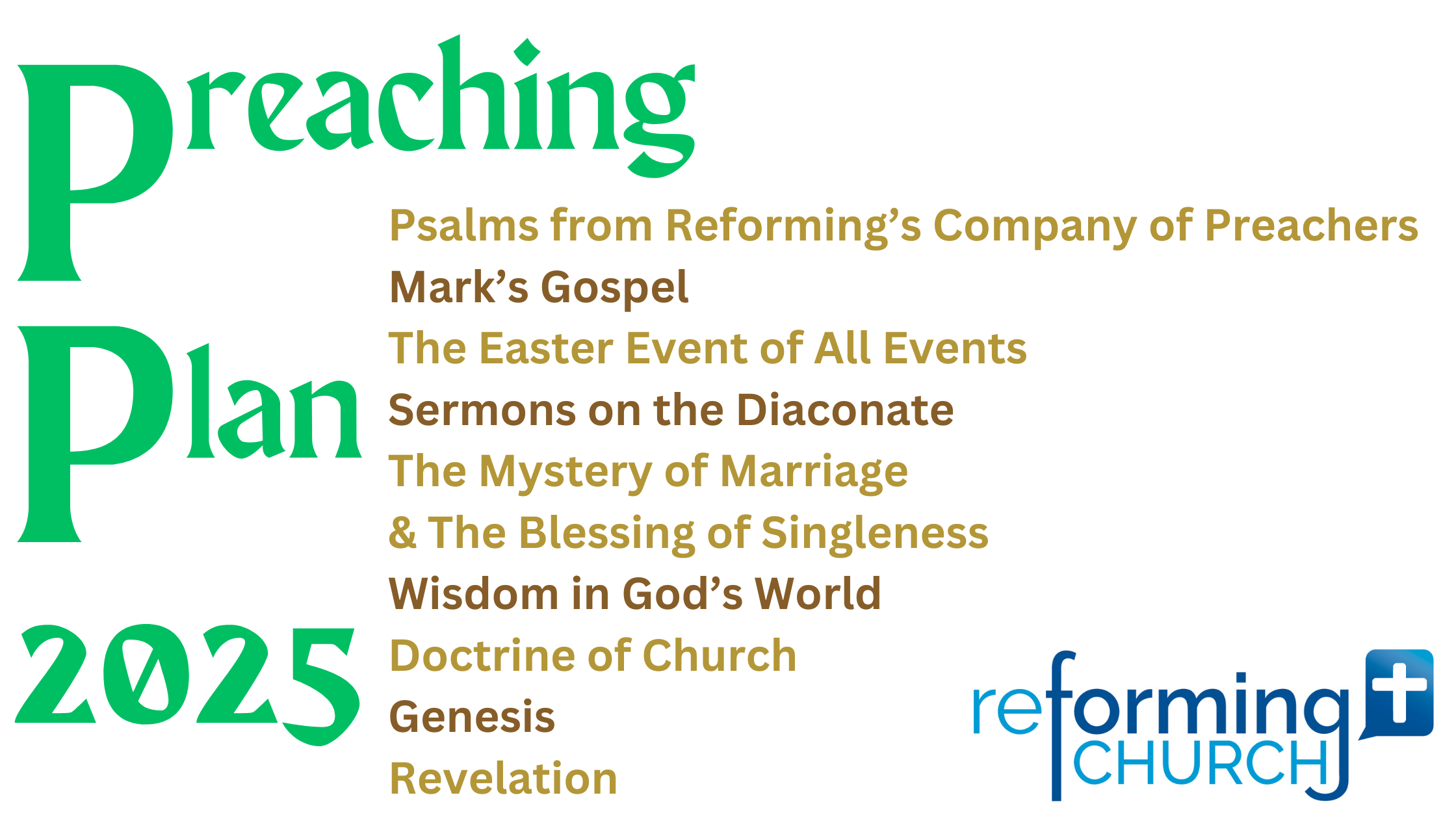 Preaching Plan 2025

Psalms from Reforming's Company of Preachers
Mark's Gospel
The Easter Event of All Events
Sermons on the Diaconate
The Mystery of Marriage
& The Blessing of Singleness
Wisdom in God's World
Doctrine of Church
Genesis
Revelation

reforming CHURCH